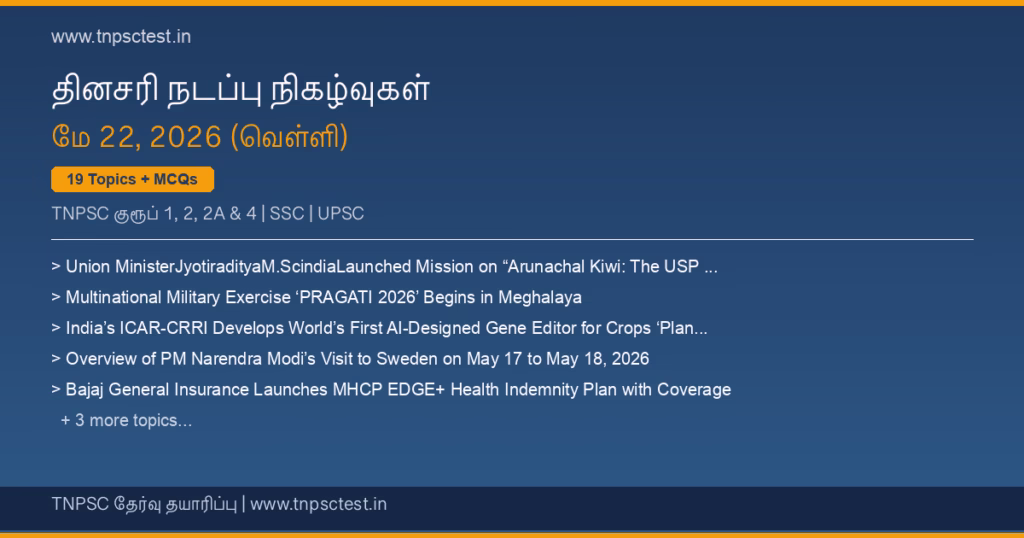 www.tnpsctest.in

தினசரி நடப்பு நிகழ்வுகள்

மே 22, 2026 (வெள்ளி)

19 Topics + MCQs

TNPSC குரூப் 1, 2, 2A & 4 | SSC | UPSC

> Union MinisterJyotiradityaM.ScindiaLaunched Mission on "Arunachal Kiwi: The USP ...

> Multinational Military Exercise 'PRAGATI 2026' Begins in Meghalaya

> India's ICAR-CRRI Develops World's First AI-Designed Gene Editor for Crops 'Plan...

> Overview of PM Narendra Modi's Visit to Sweden on May 17 to May 18, 2026

> Bajaj General Insurance Launches MHCP EDGE+ Health Indemnity Plan with Coverage

+ 3 more topics...

TNPSC தேர்வு தயாரிப்பு | www.tnpsctest.in